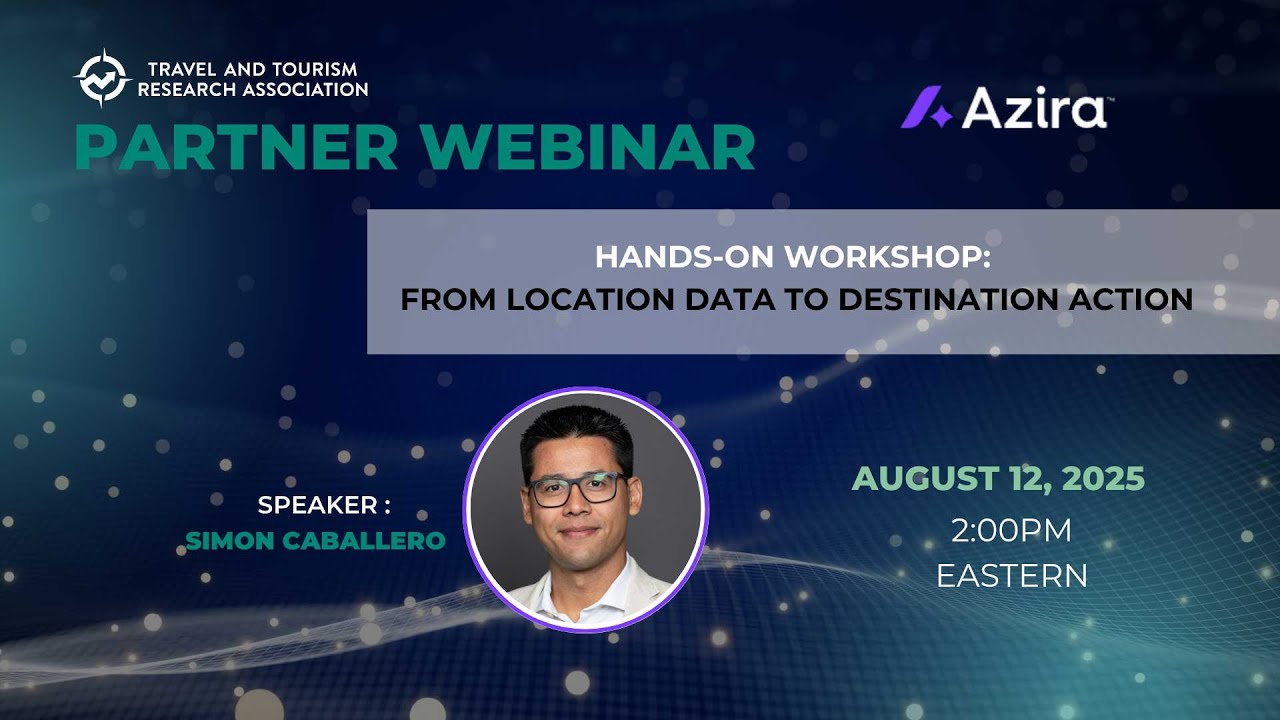 TRAVEL AND TOURISM RESEARCH ASSOCIATION

PARTNER WEBINAR

Azira™

HANDS-ON WORKSHOP:
FROM LOCATION DATA TO DESTINATION ACTION

SPEAKER :
SIMON CABALLERO

AUGUST 12, 2025
2:00PM
EASTERN